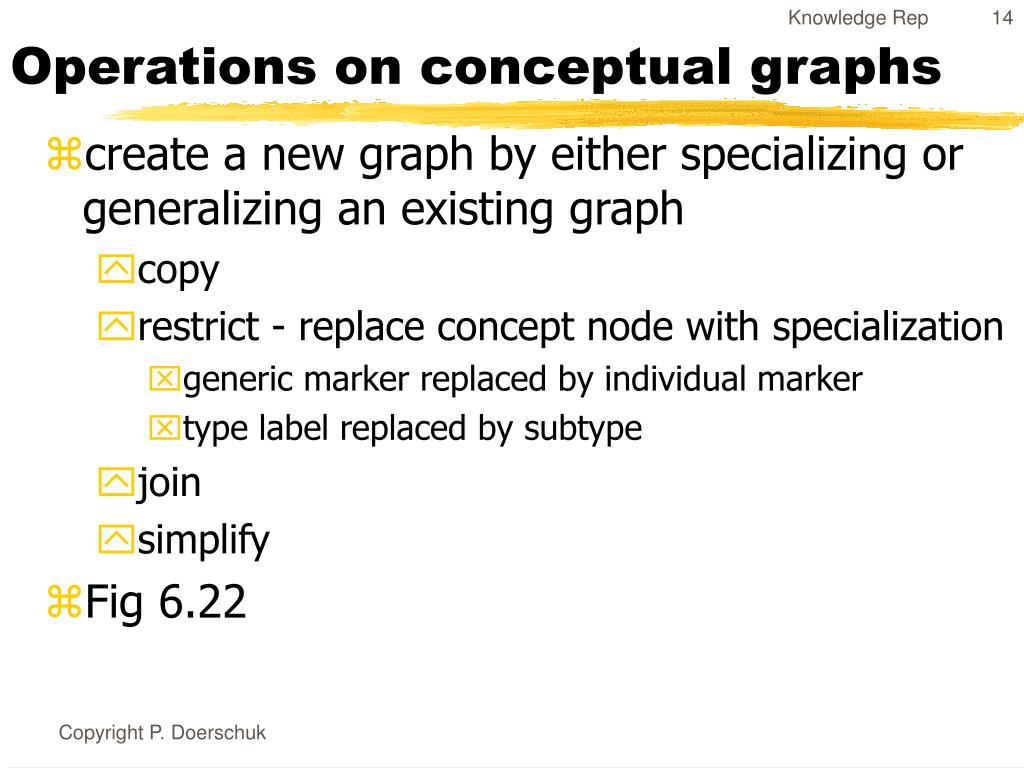 Knowledge Rep 14

Operations on conceptual graphs

create a new graph by either specializing or generalizing an existing graph

copy

restrict - replace concept node with specialization

generic marker replaced by individual marker

type label replaced by subtype

join

simplify

Fig 6.22

Copyright P. Doerschuk